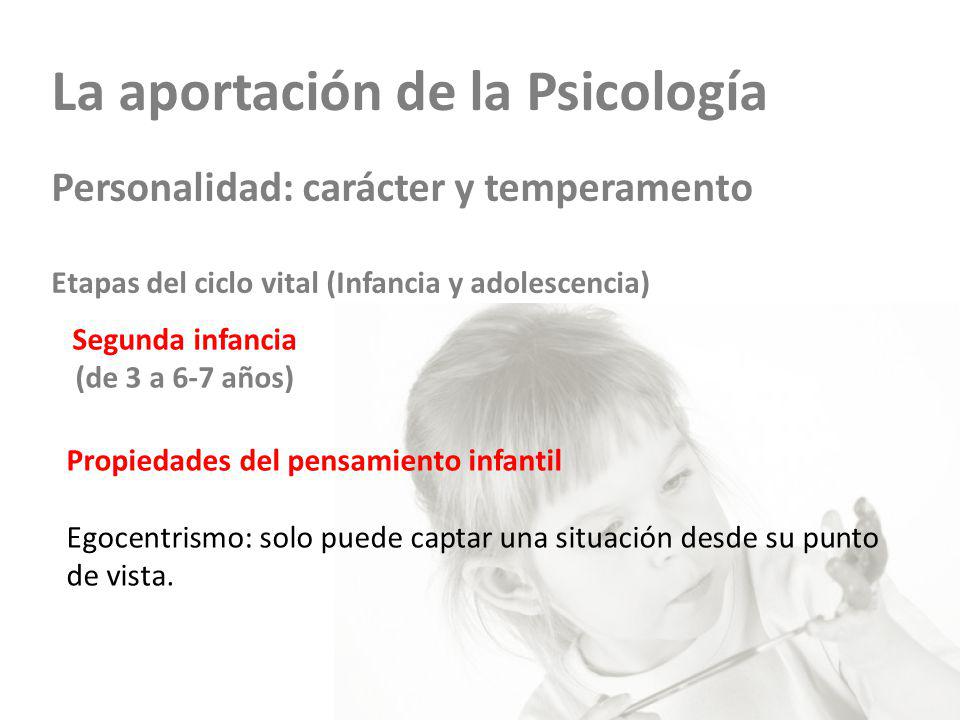 La aportación de la Psicología

Personalidad: carácter y temperamento

Etapas del ciclo vital (Infancia y adolescencia)

Segunda infancia
(de 3 a 6-7 años)

Propiedades del pensamiento infantil

Egocentrismo: solo puede captar una situación desde su punto de vista.